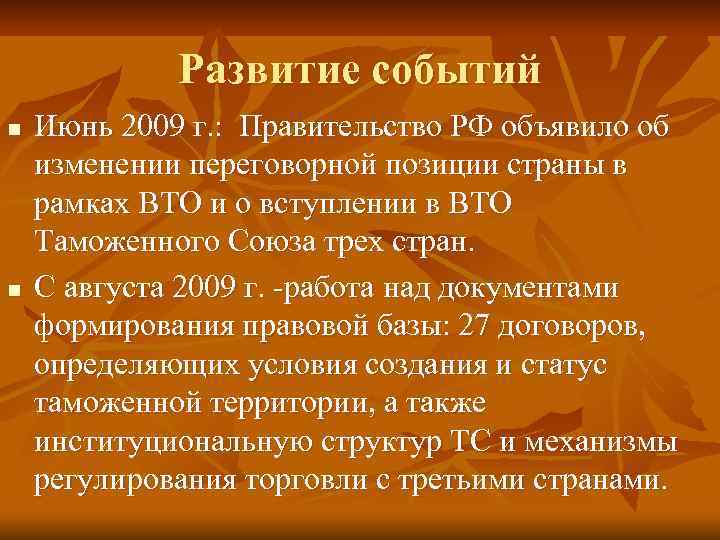 Развитие событий

■ Июнь 2009 г.: Правительство РФ объявило об изменении переговорной позиции страны в рамках ВТО и о вступлении в ВТО Таможенного Союза трех стран.

■ С августа 2009 г. -работа над документами формирования правовой базы: 27 договоров, определяющих условия создания и статус таможенной территории, а также институциональную структур ТС и механизмы регулирования торговли с третьими странами.